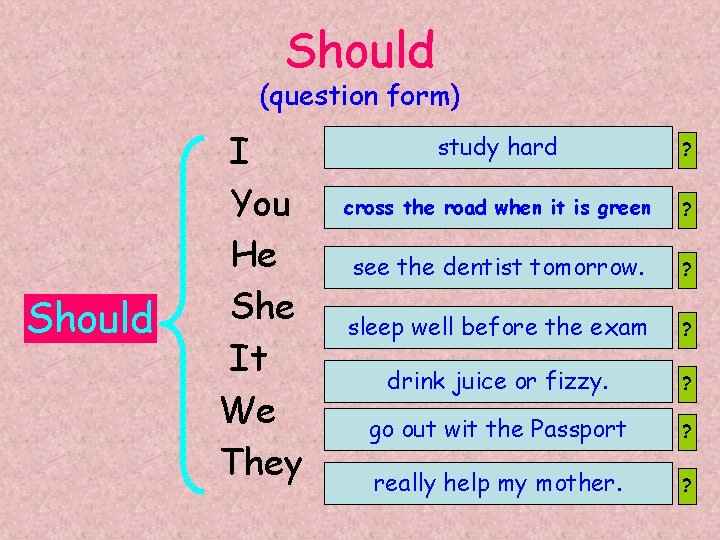 Should
(question form)

Should

I
You
He
She
It
We
They

study hard ?
cross the road when it is green ?
see the dentist tomorrow. ?
sleep well before the exam ?
drink juice or fizzy. ?
go out wit the Passport ?
really help my mother. ?